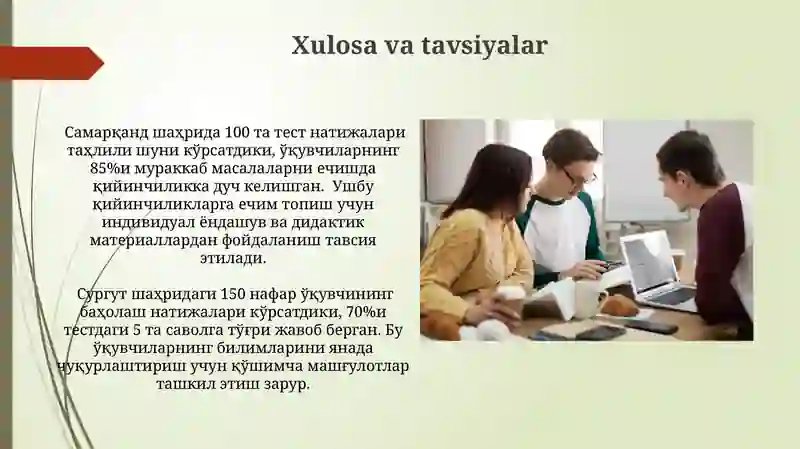 Xulosa va tavsiyalar

Самарқанд шаҳрида 100 та тест натижалари таҳлили шуни кўрсатдики, ўқувчиларнинг 85%и мураккаб масалаларни ечишда қийинчиликка дуч келишган. Ушбу қийинчиликларга ечим топиш учун индивидуал ёндашув ва дидактик материаллардан фойдаланиш тавсия этилади.

Сургут шаҳридаги 150 нафар ўқувчининг баҳолаш натижалари кўрсатдики, 70%и тестдаги 5 та саволга тўғри жавоб берган. Бу ўқувчиларнинг билимларини янада чуқурлаштириш учун қўшимча машғулотлар ташкил этиш зарур.